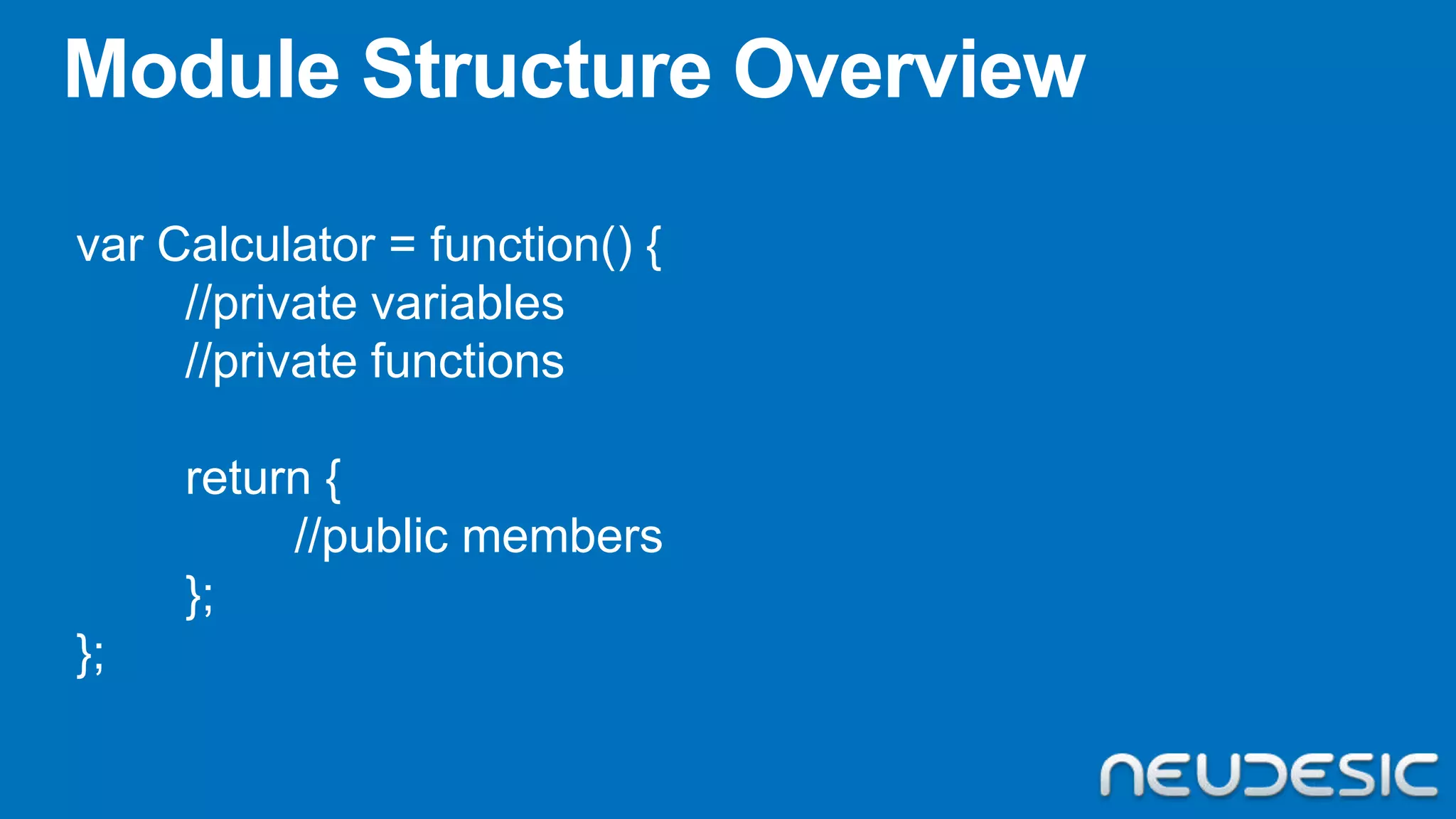 Module Structure Overview

var Calculator = function() {
//private variables
//private functions

return {
//public members
};
};

NEUDESIC